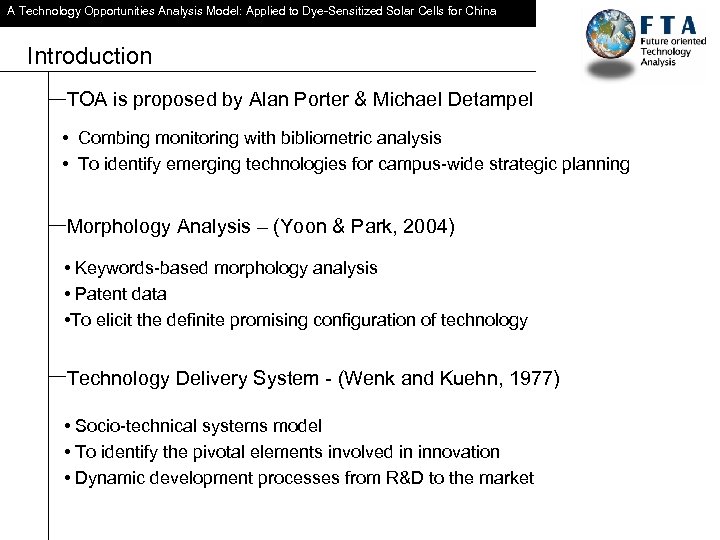 A Technology Opportunities Analysis Model: Applied to Dye-Sensitized Solar Cells for China

FTA
Future oriented Technology Analysis

Introduction

TOA is proposed by Alan Porter & Michael Detampel

• Combing monitoring with bibliometric analysis
• To identify emerging technologies for campus-wide strategic planning

Morphology Analysis – (Yoon & Park, 2004)

• Keywords-based morphology analysis
• Patent data
•To elicit the definite promising configuration of technology

Technology Delivery System - (Wenk and Kuehn, 1977)

• Socio-technical systems model
• To identify the pivotal elements involved in innovation
• Dynamic development processes from R&D to the market